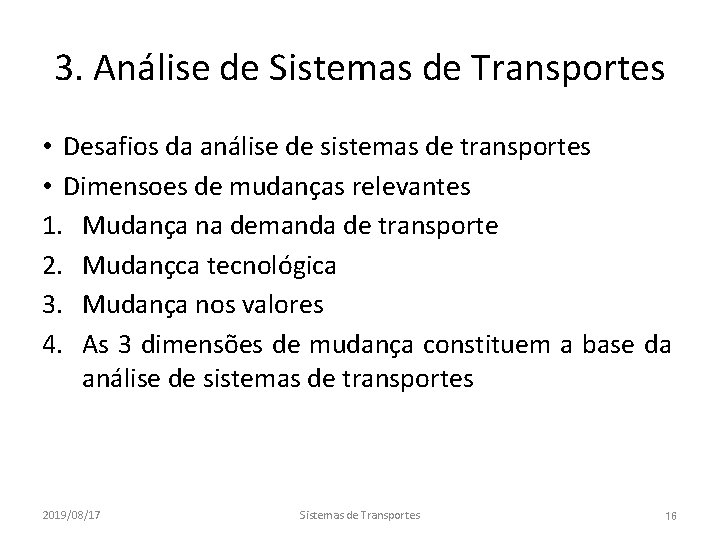 3. Análise de Sistemas de Transportes

• Desafios da análise de sistemas de transportes
• Dimensoes de mudanças relevantes
1. Mudança na demanda de transporte
2. Mudançca tecnológica
3. Mudança nos valores
4. As 3 dimensões de mudança constituem a base da análise de sistemas de transportes

2019/08/17 Sistemas de Transportes 16